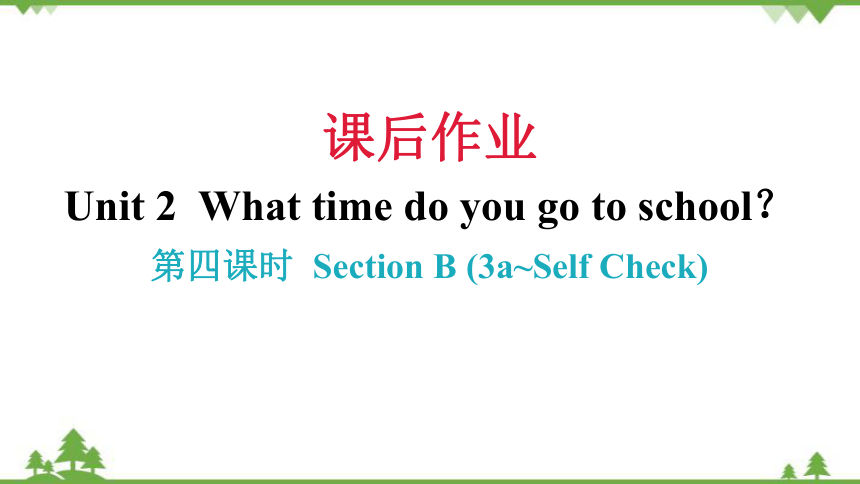 课后作业

Unit 2 What time do you go to school?

第四课时 Section B (3a~Self Check)